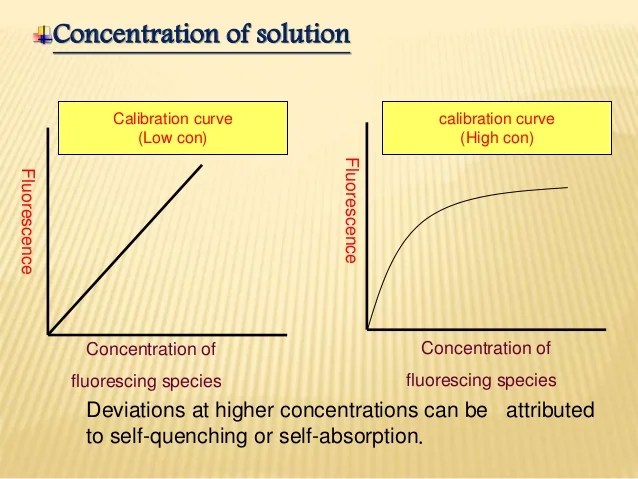 Concentration of solution

Calibration curve
(Low con)

Fluorescence

Concentration of
fluorescing species

calibration curve
(High con)

Fluorescence

Concentration of
fluorescing species

Deviations at higher concentrations can be attributed to self-quenching or self-absorption.